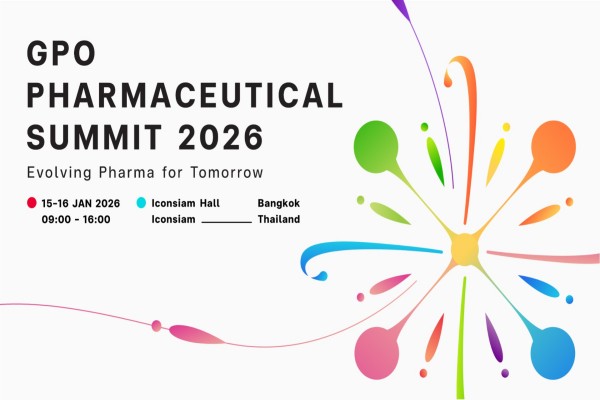 GPO PHARMACEUTICAL SUMMIT 2026

Evolving Pharma for Tomorrow

15-16 JAN 2026
09:00 - 16:00

Iconsiam Hall
Iconsiam

Bangkok
Thailand